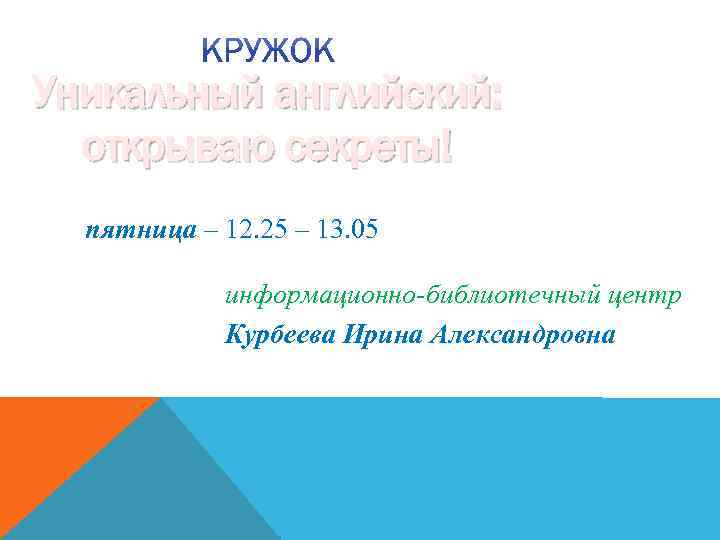 КРУЖОК
Уникальный английский: открываю секреты!

пятница – 12.25 – 13.05

информационно-библиотечный центр
Курбеева Ирина Александровна